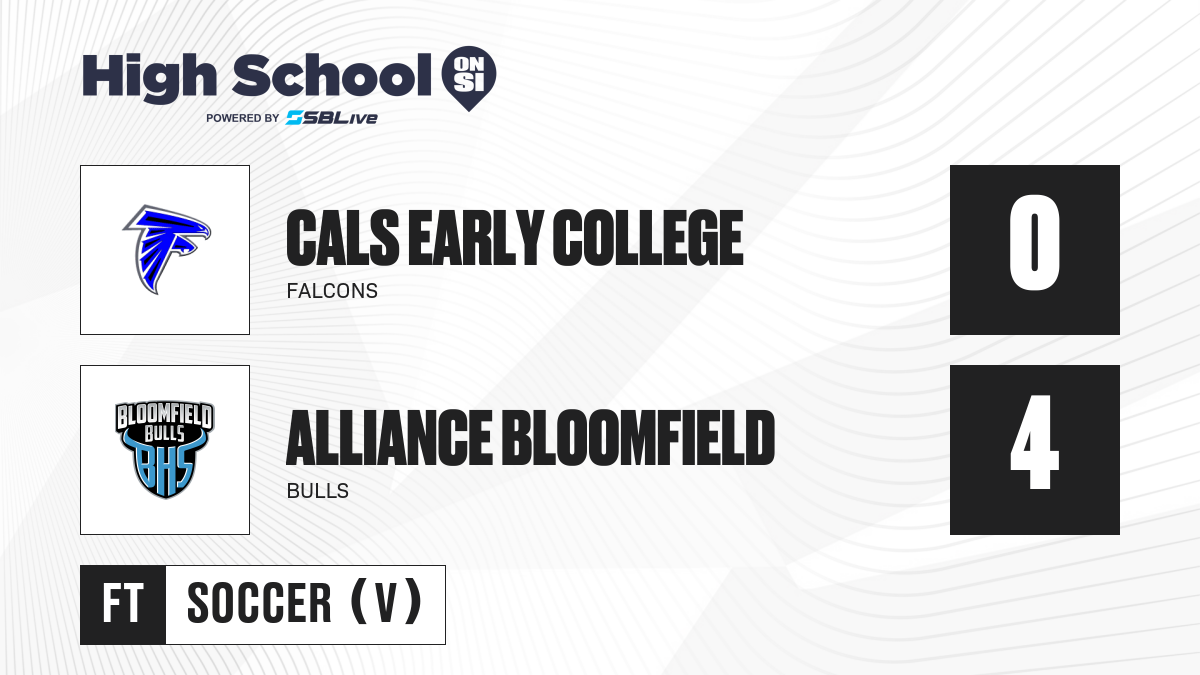 High School ON SI
POWERED BY SBLive

CALS EARLY COLLEGE
FALCONS
0

BLOOMFIELD BULLS BHS

ALLIANCE BLOOMFIELD
BULLS
4

FT
SOCCER (V)